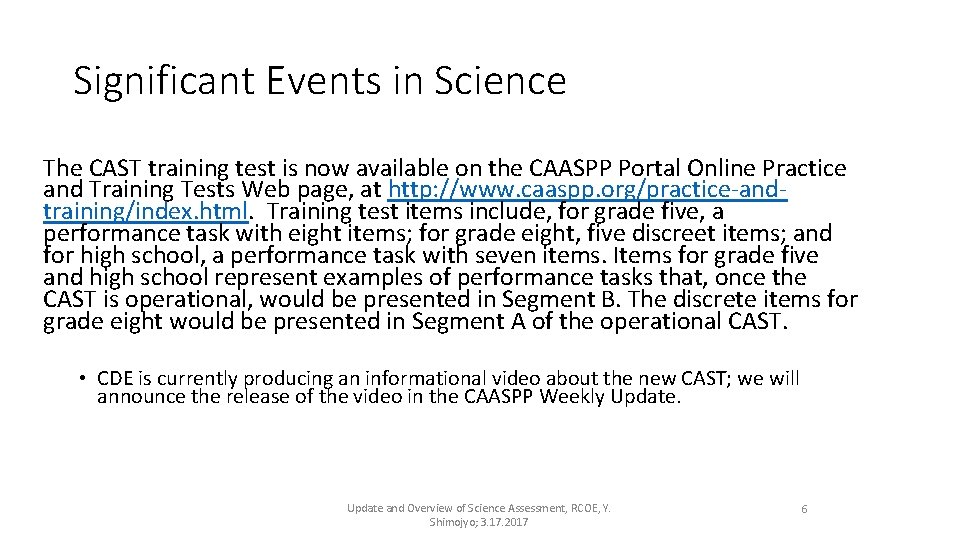 Significant Events in Science

The CAST training test is now available on the CAASPP Portal Online Practice and Training Tests Web page, at http://www.caaspp.org/practice-and-training/index.html. Training test items include, for grade five, a performance task with eight items; for grade eight, five discreet items; and for high school, a performance task with seven items. Items for grade five and high school represent examples of performance tasks that, once the CAST is operational, would be presented in Segment B. The discrete items for grade eight would be presented in Segment A of the operational CAST.

• CDE is currently producing an informational video about the new CAST; we will announce the release of the video in the CAASPP Weekly Update.

Update and Overview of Science Assessment, RCOE, Y. Shimojyo; 3.17.2017

6